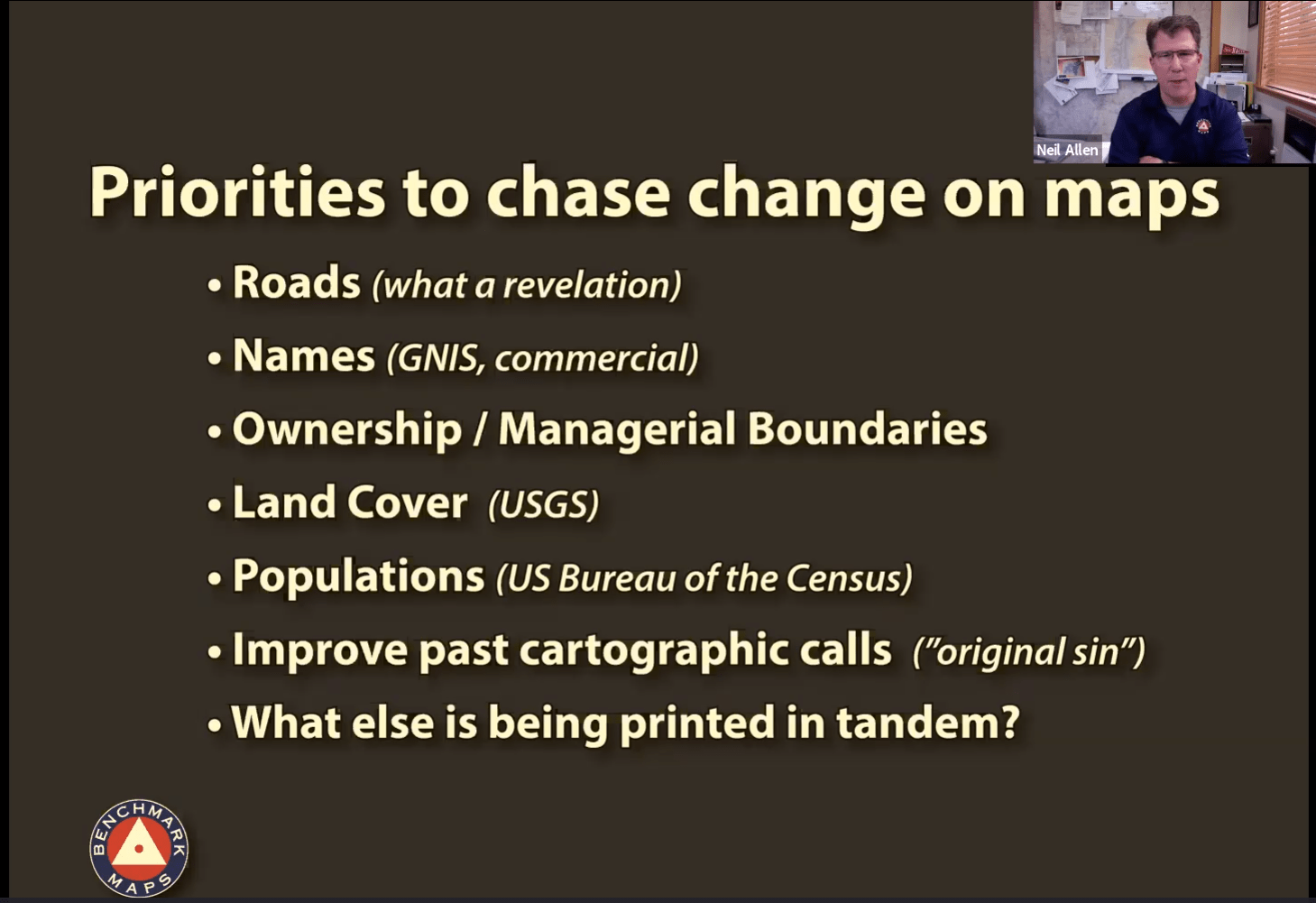 Neil Allen

Priorities to chase change on maps

• Roads (what a revelation)
• Names (GNIS, commercial)
• Ownership / Managerial Boundaries
• Land Cover (USGS)
• Populations (US Bureau of the Census)
• Improve past cartographic calls ("original sin")
• What else is being printed in tandem?

BENCHMARK MAPS